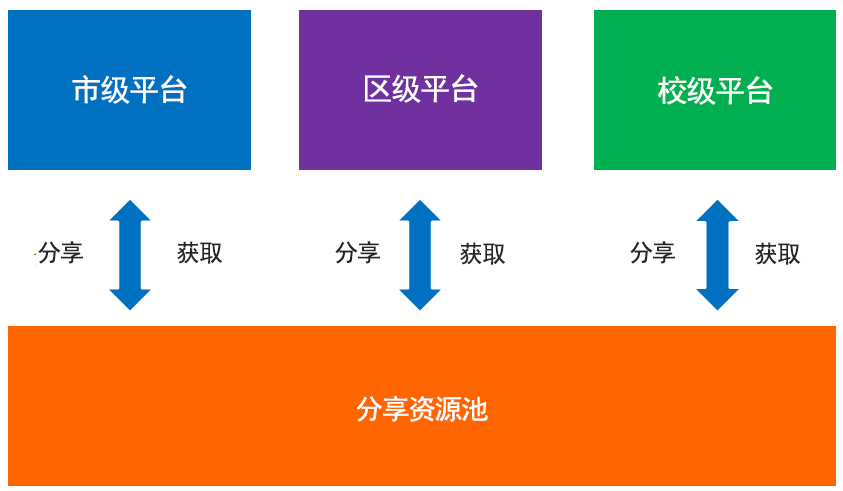 市级平台

区级平台

校级平台

分享

获取

分享

获取

分享

获取

分享资源池